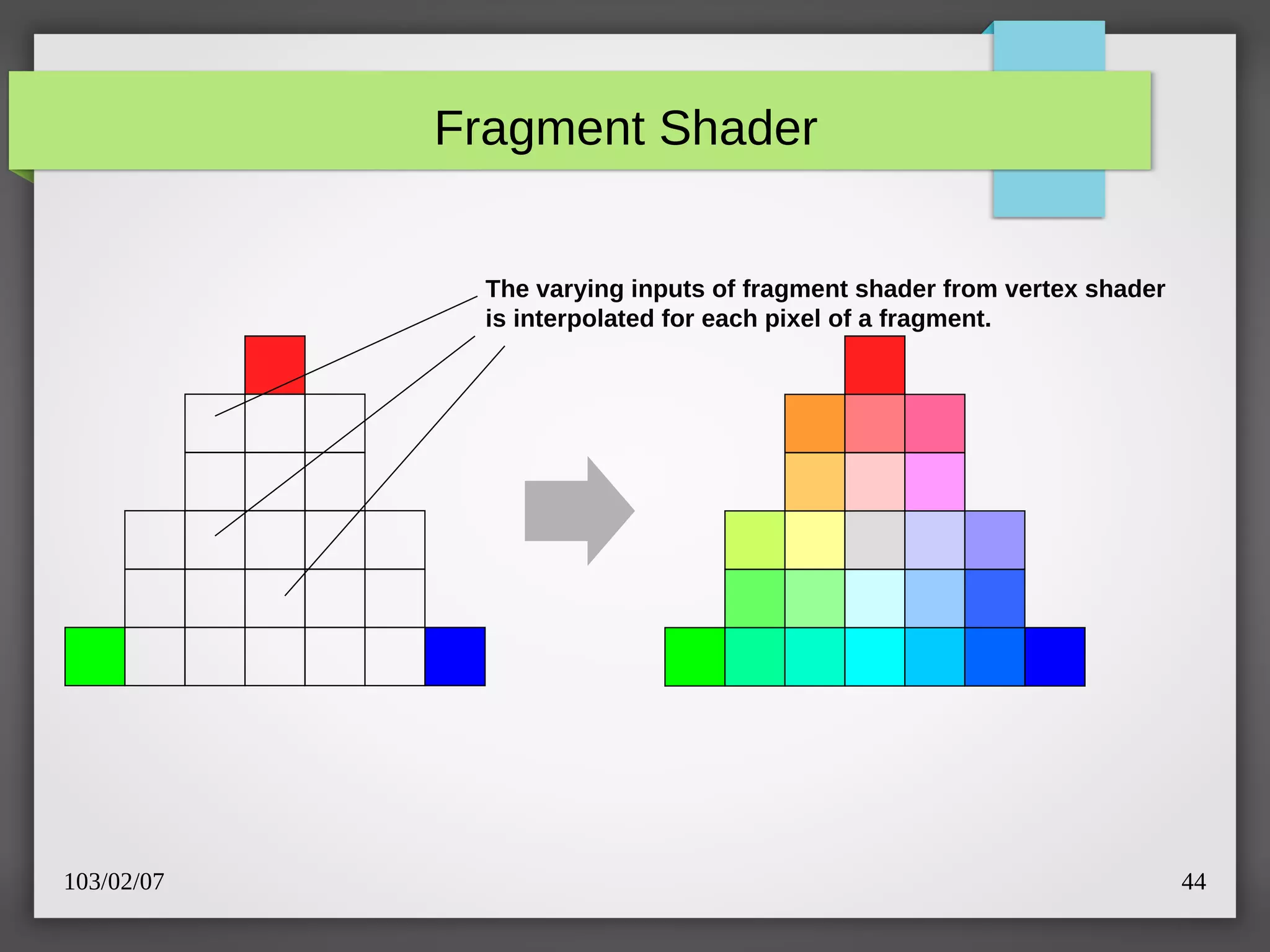 Fragment Shader

The varying inputs of fragment shader from vertex shader is interpolated for each pixel of a fragment.

103/02/07

44